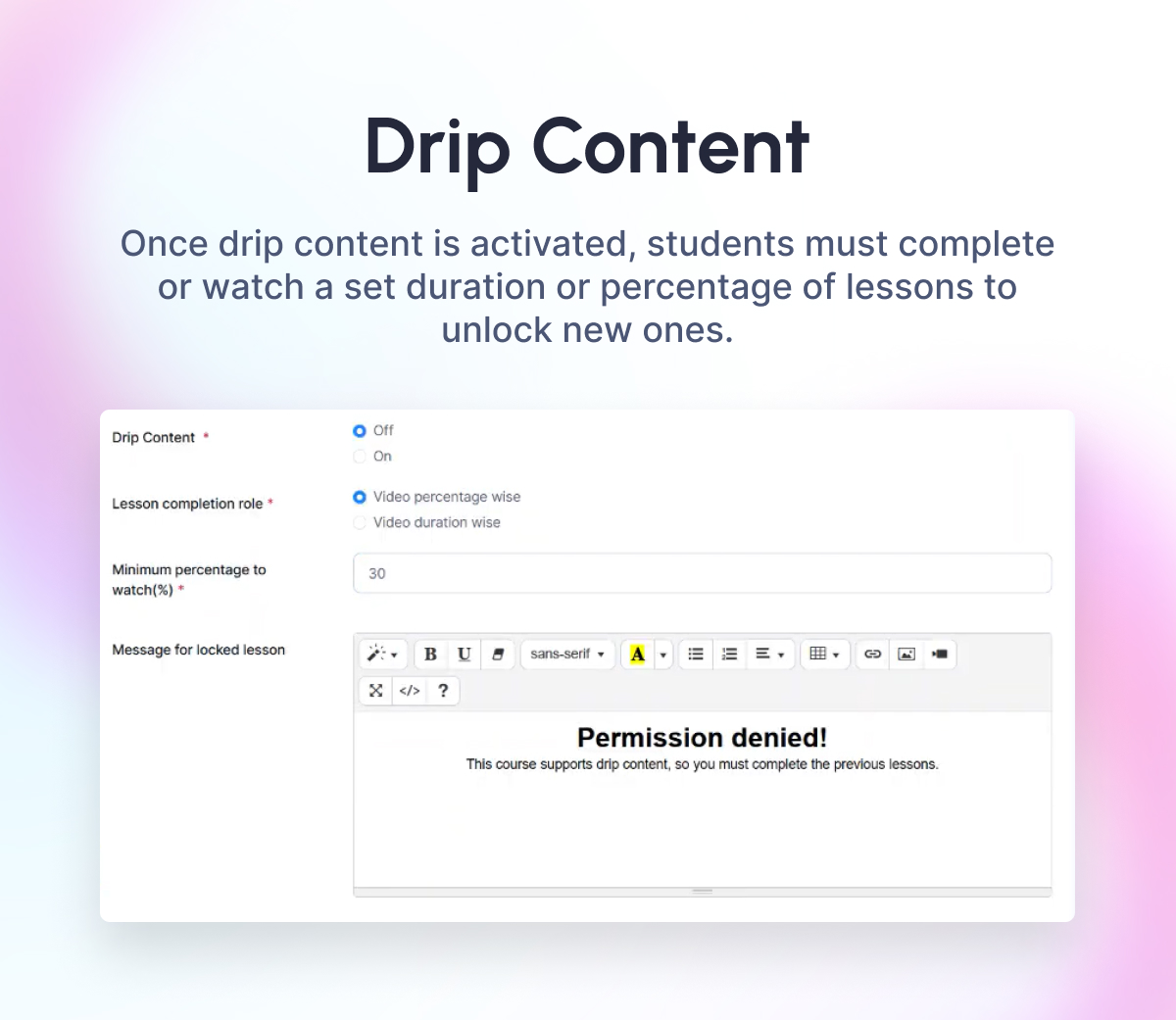 Drip Content

Once drip content is activated, students must complete or watch a set duration or percentage of lessons to unlock new ones.

Drip Content *
Off
On

Lesson completion role *
Video percentage wise
Video duration wise

Minimum percentage to watch(%) *
30

Message for locked lesson
B U sans-serif A
</> ?

Permission denied!
This course supports drip content, so you must complete the previous lessons.